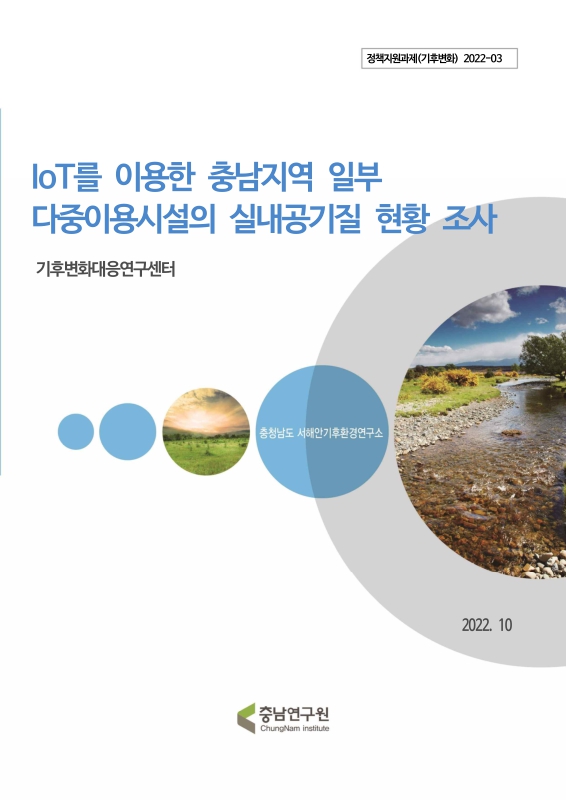 정책지원과제(기후변화) 2022-03

IoT를 이용한 충남지역 일부 다중이용시설의 실내공기질 현황 조사

기후변화대응연구센터

충청남도 서해안기후환경연구소

2022. 10

충남연구원
ChungNam institute